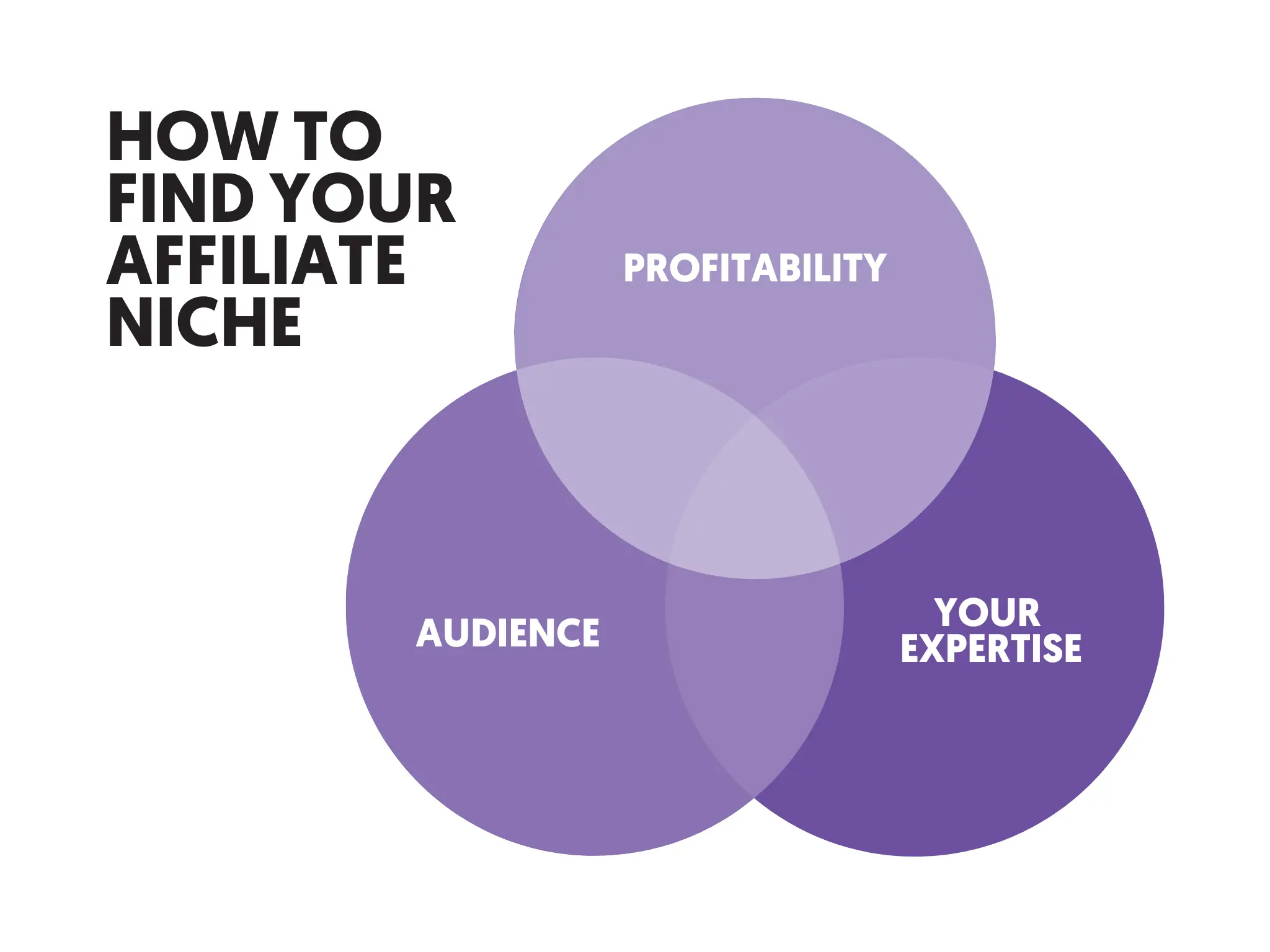 HOW TO FIND YOUR AFFILIATE NICHE

PROFITABILITY

AUDIENCE

YOUR EXPERTISE